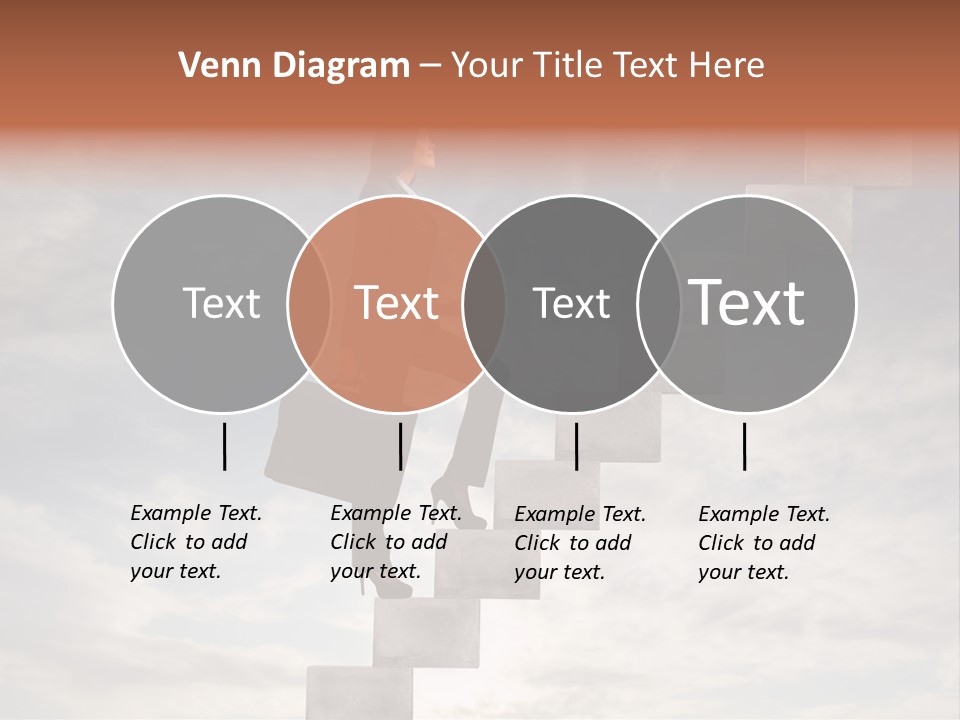 Venn Diagram – Your Title Text Here

Text

Text

Text

Text

Example Text. Click to add your text.

Example Text. Click to add your text.

Example Text. Click to add your text.

Example Text. Click to add your text.